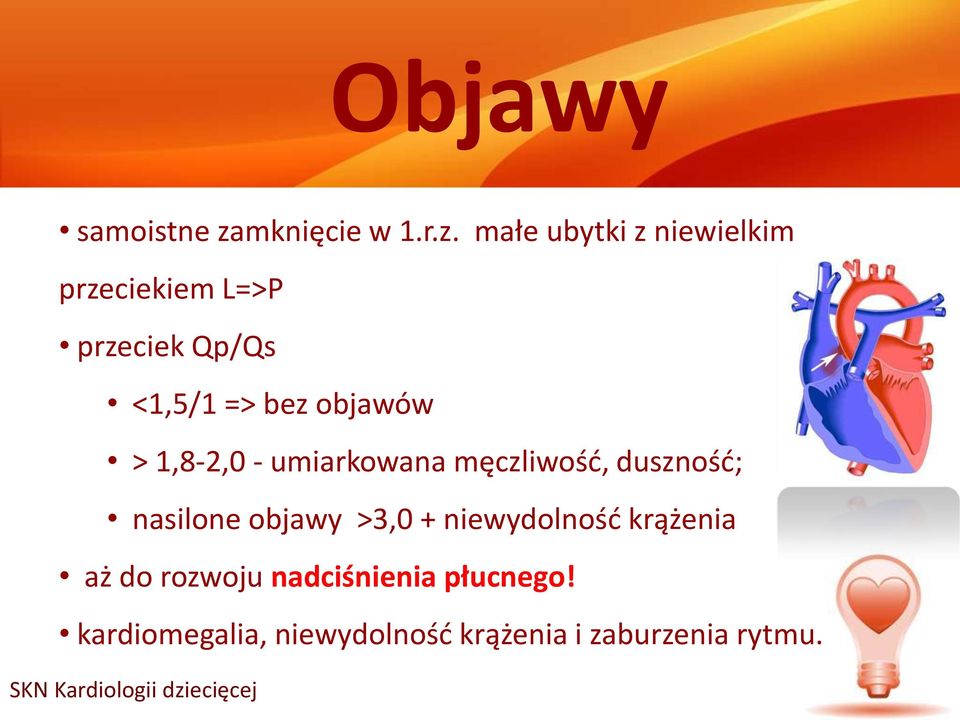 Objawy

• samoistne zamknięcie w 1.r.z. małe ubytki z niewielkim przeciekiem L=>P

• przeciek Qp/Qs

• <1,5/1 => bez objawów

• > 1,8-2,0 - umiarkowana męczliwość, duszność;

• nasilone objawy >3,0 + niewydolność krążenia

• aż do rozwoju nadciśnienia płucnego!

• kardiomegalia, niewydolność krążenia i zaburzenia rytmu.

SKN Kardiologii dziecięcej